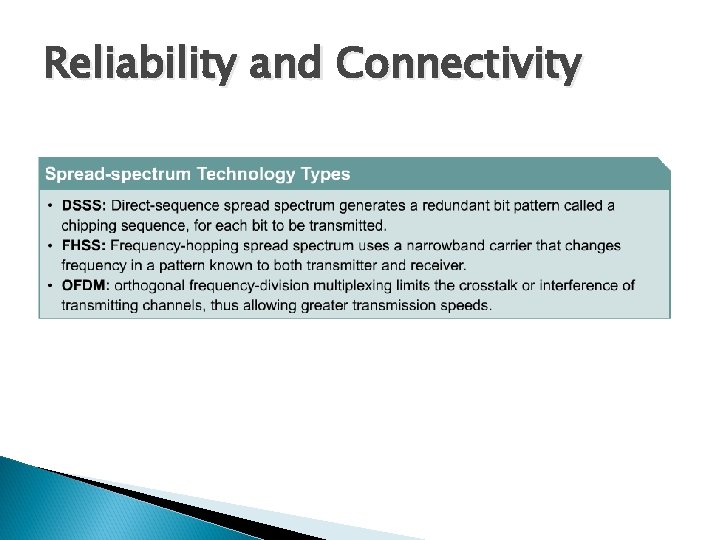 Reliability and Connectivity

Spread-spectrum Technology Types

• DSSS: Direct-sequence spread spectrum generates a redundant bit pattern called a chipping sequence, for each bit to be transmitted.
• FHSS: Frequency-hopping spread spectrum uses a narrowband carrier that changes frequency in a pattern known to both transmitter and receiver.
• OFDM: orthogonal frequency-division multiplexing limits the crosstalk or interference of transmitting channels, thus allowing greater transmission speeds.